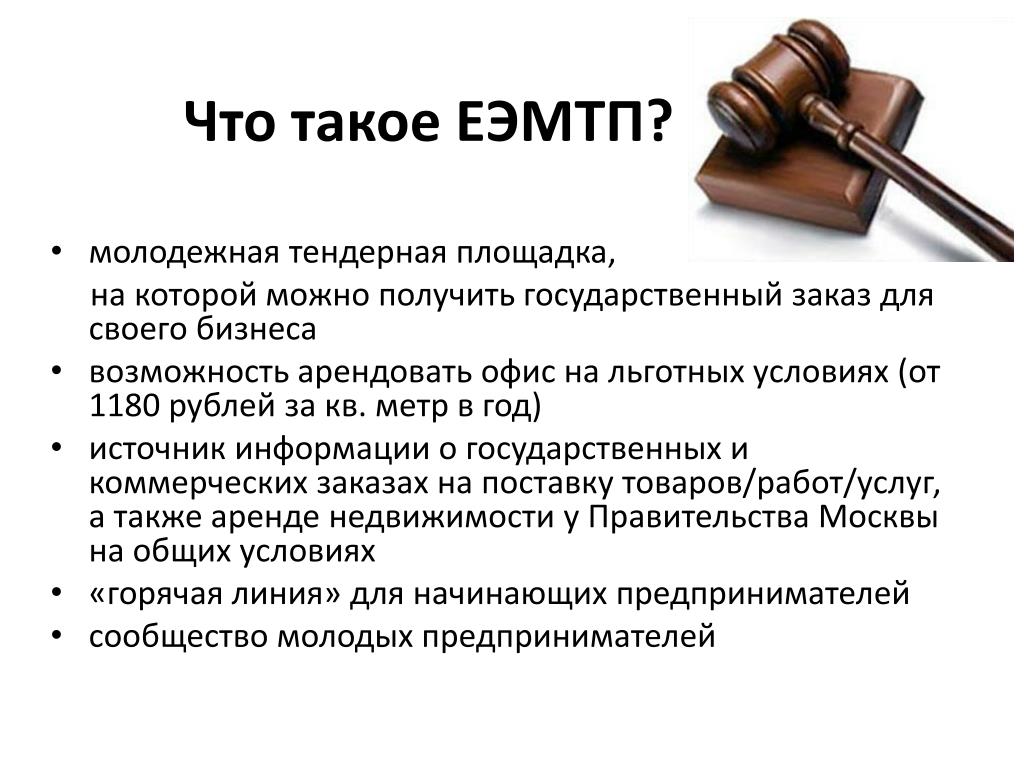 Что такое ЕЭМТП?

• молодежная тендерная площадка,
на которой можно получить государственный заказ для своего бизнеса
• возможность арендовать офис на льготных условиях (от 1180 рублей за кв. метр в год)
• источник информации о государственных и коммерческих заказах на поставку товаров/работ/услуг, а также аренде недвижимости у Правительства Москвы на общих условиях
• «горячая линия» для начинающих предпринимателей
• сообщество молодых предпринимателей